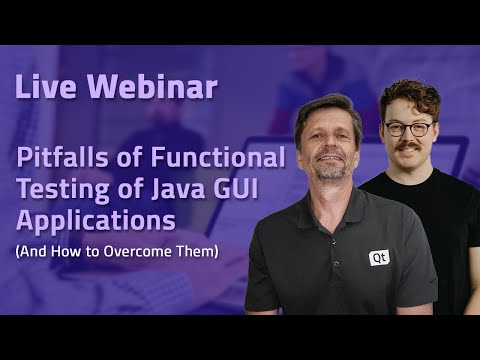 Live Webinar

Pitfalls of Functional Testing of Java GUI Applications

(And How to Overcome Them)

Qt